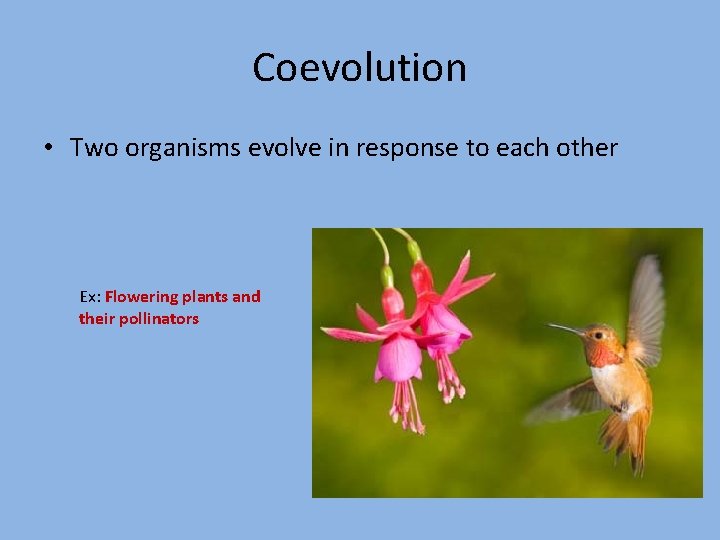 Coevolution

• Two organisms evolve in response to each other

Ex: Flowering plants and their pollinators